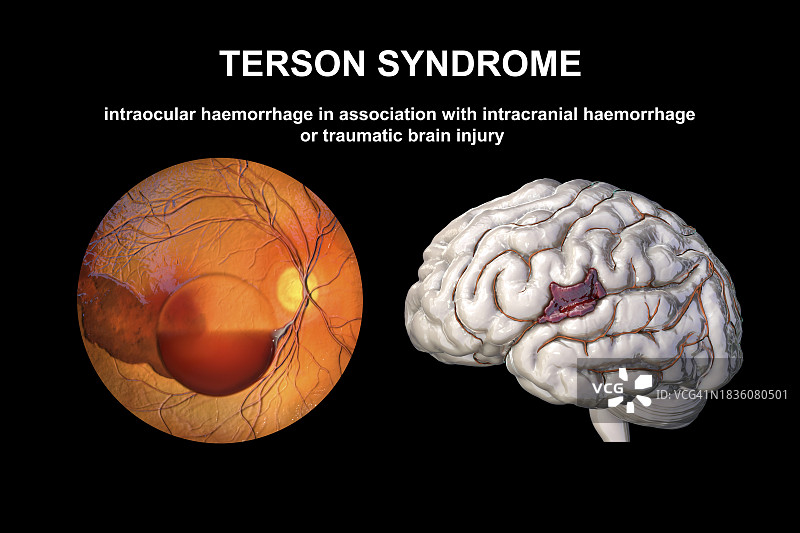 TERSON SYNDROME

intraocular haemorrhage in association with intracranial haemorrhage or traumatic brain injury

VCG

ID: VCG41N1836080501